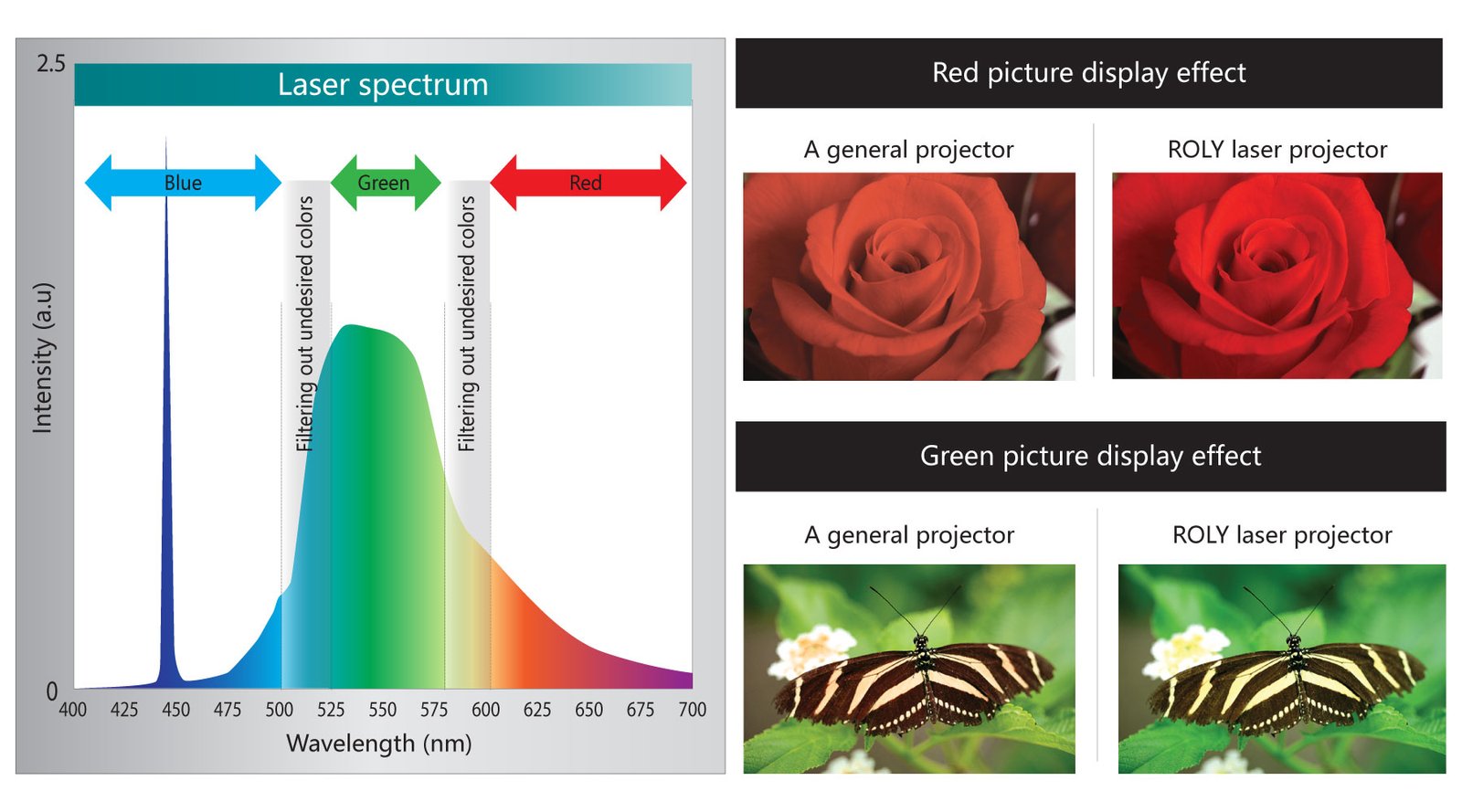 2.5

Laser spectrum

Blue

Green

Red

Filtering out undesired colors

Filtering out undesired colors

Intensity (a.u)

0

400 425 450 475 500 525 550 575 600 625 650 675 700

Wavelength (nm)

Red picture display effect

A general projector

ROLY laser projector

Green picture display effect

A general projector

ROLY laser projector